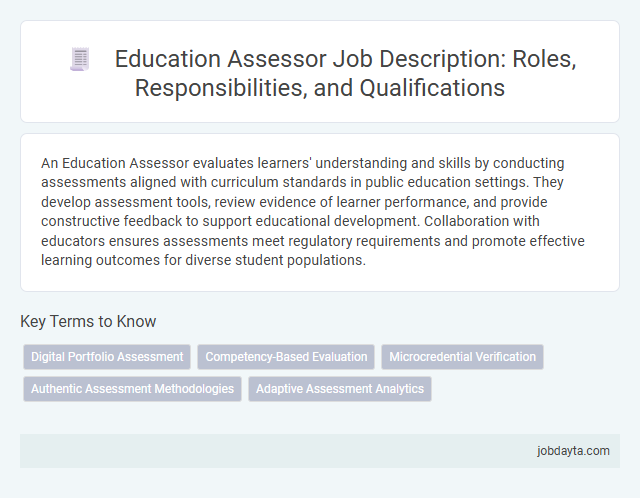 Education Assessor Job Description: Roles, Responsibilities, and Qualifications

An Education Assessor evaluates learners' understanding and skills by conducting assessments aligned with curriculum standards in public education settings. They develop assessment tools, review evidence of learner performance, and provide constructive feedback to support educational development. Collaboration with educators ensures assessments meet regulatory requirements and promote effective learning outcomes for diverse student populations.

Key Terms to Know

Digital Portfolio Assessment
Competency-Based Evaluation
Microcredential Verification
Authentic Assessment Methodologies
Adaptive Assessment Analytics

jobdayta.com